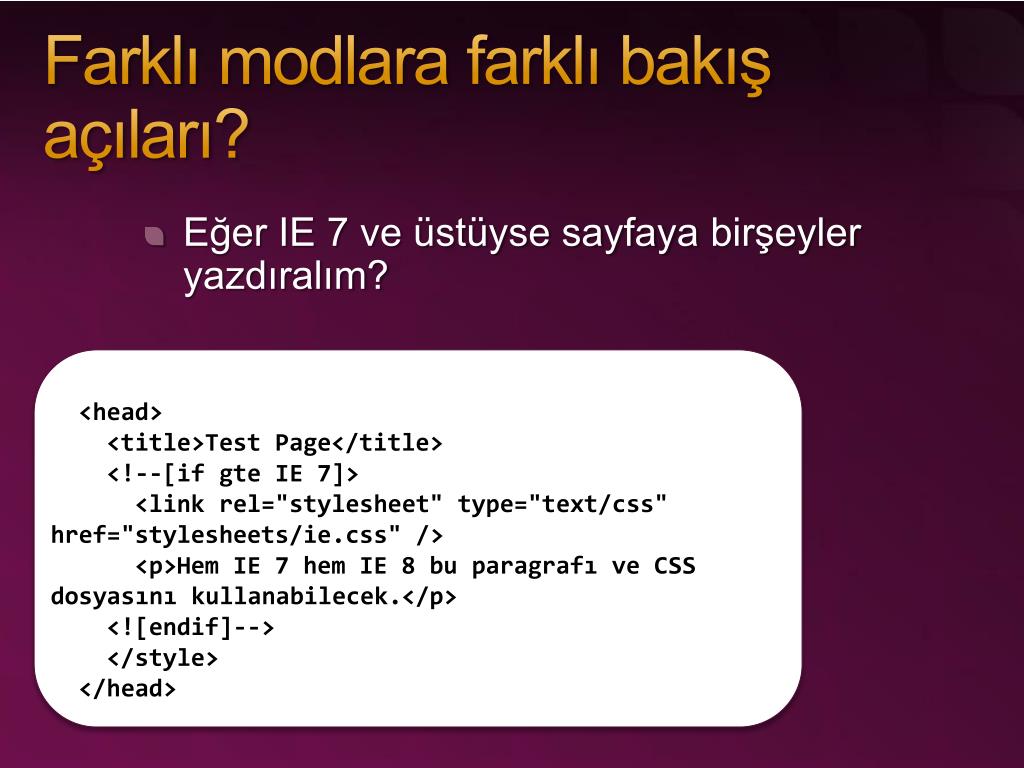 Farklı modlara farklı bakış açıları?

Eğer IE 7 ve üstüyse sayfaya birşeyler yazdıralım?

<head>
<title>Test Page</title>
<!--[if gte IE 7]>
<link rel="stylesheet" type="text/css" href="stylesheets/ie.css" />
<p>Hem IE 7 hem IE 8 bu paragrafı ve CSS dosyasını kullanabilecek.</p>
<![endif]-->
</style>
</head>